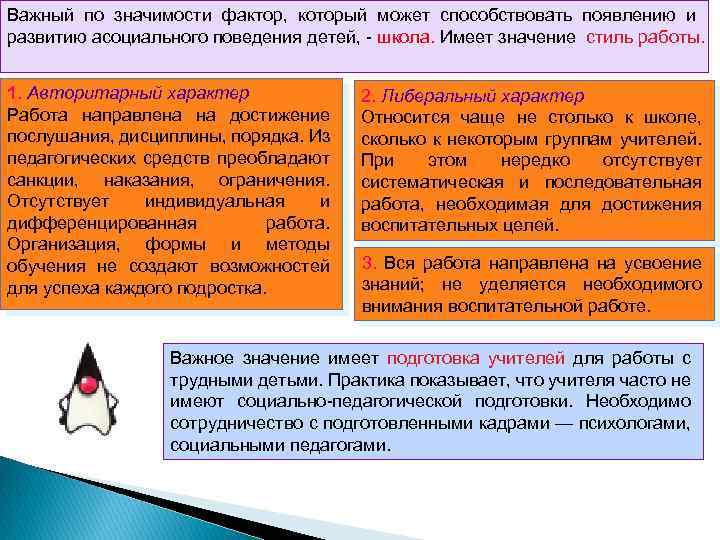 Важный по значимости фактор, который может способствовать появлению и развитию асоциального поведения детей, - школа. Имеет значение стиль работы.

1. Авторитарный характер
Работа направлена на достижение послушания, дисциплины, порядка. Из педагогических средств преобладают санкции, наказания, ограничения. Отсутствует индивидуальная и дифференцированная работа. Организация, формы и методы обучения не создают возможностей для успеха каждого подростка.

2. Либеральный характер
Относится чаще не столько к школе, сколько к некоторым группам учителей. При этом нередко отсутствует систематическая и последовательная работа, необходимая для достижения воспитательных целей.

3. Вся работа направлена на усвоение знаний; не уделяется необходимого внимания воспитательной работе.

Важное значение имеет подготовка учителей для работы с трудными детьми. Практика показывает, что учителя часто не имеют социально-педагогической подготовки. Необходимо сотрудничество с подготовленными кадрами — психологами, социальными педагогами.